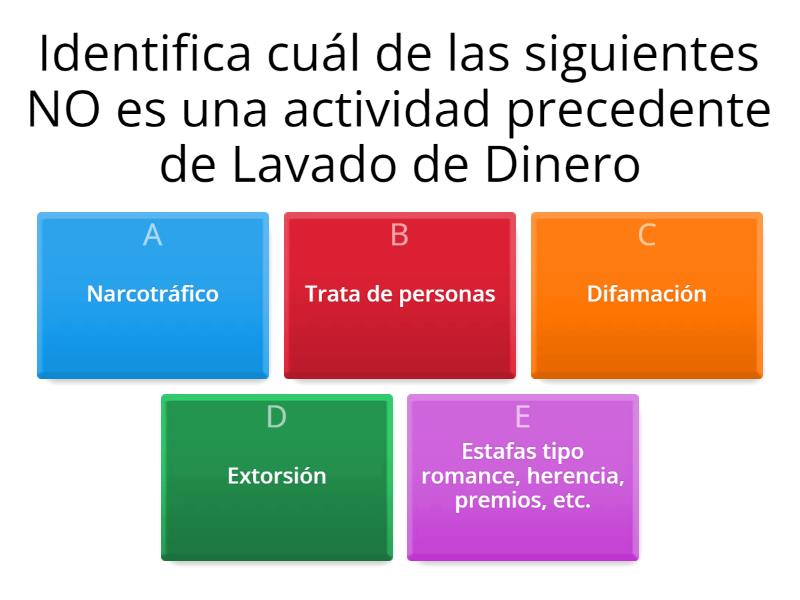 Identifica cuál de las siguientes NO es una actividad precedente de Lavado de Dinero

A
Narcotráfico

B
Trata de personas

C
Difamación

D
Extorsión

E
Estafas tipo romance, herencia, premios, etc.